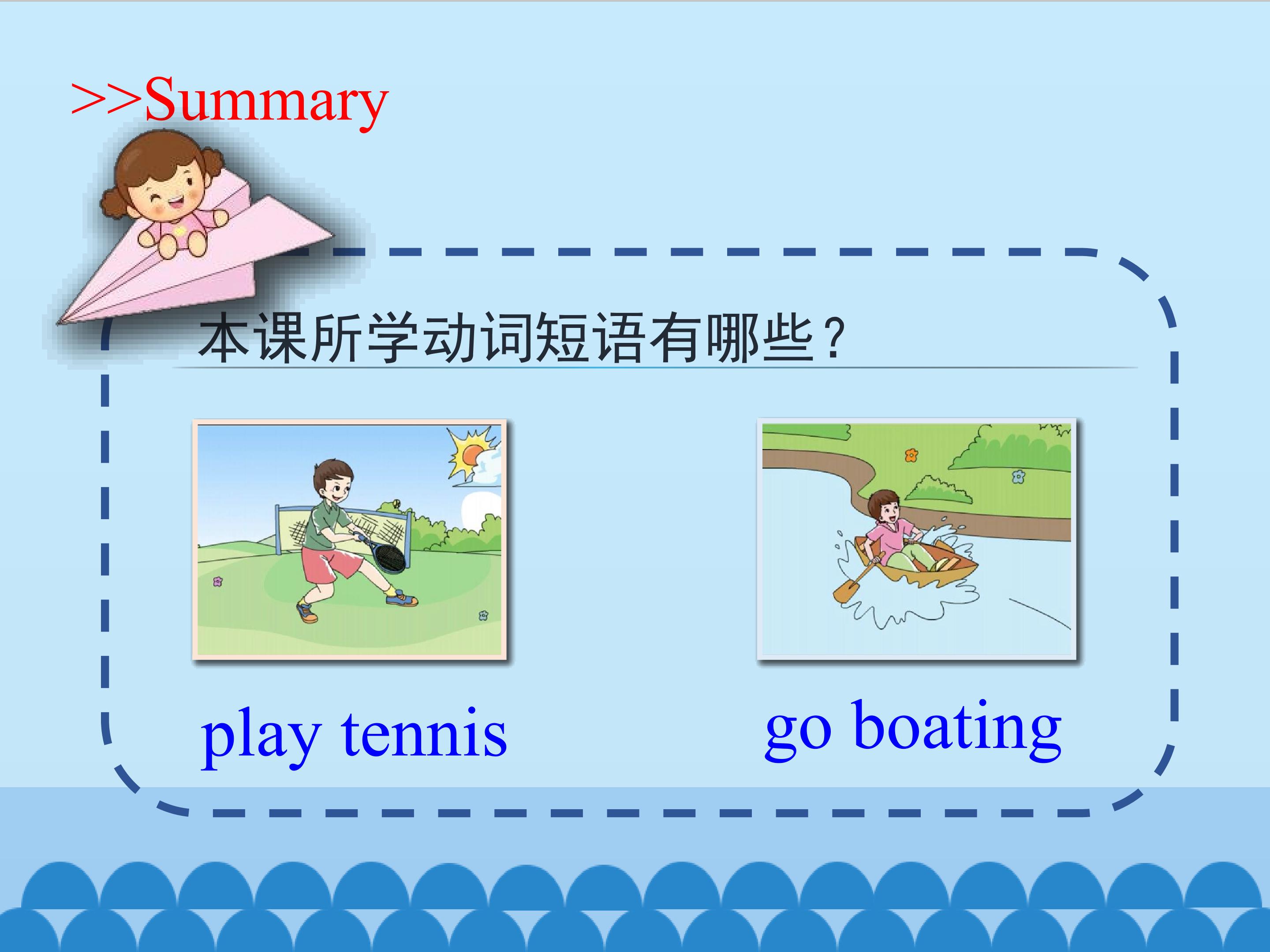 >>Summary

本课所学动词短语有哪些？

play tennis

go boating